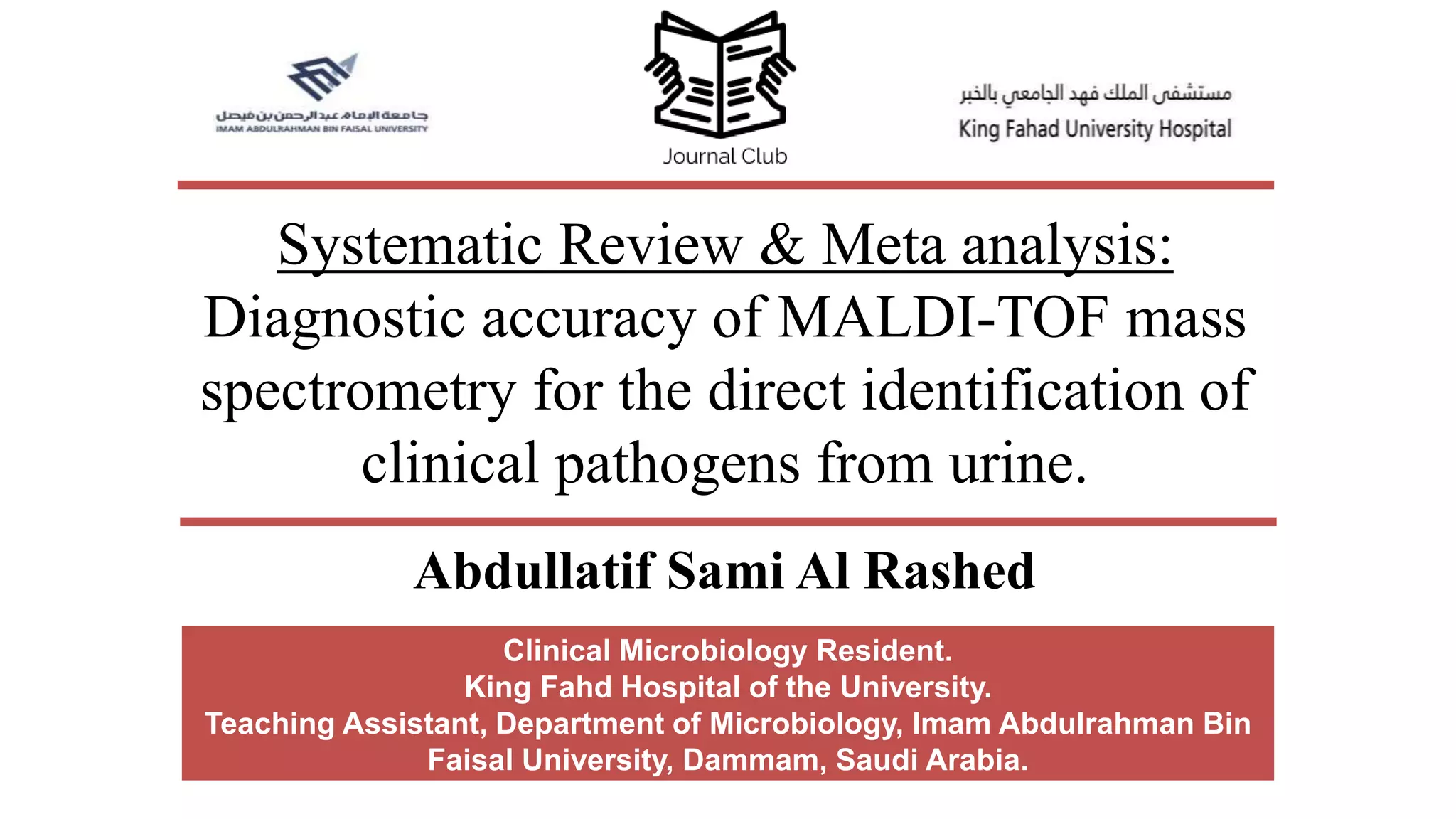 جامعة الإمام عبدالرحمن بن فيصل
IMAM ABDULRAHMAN BIN FAISAL UNIVERSITY

Journal Club

مستشفى الملك فهد الجامعي بالخبر
King Fahad University Hospital

Systematic Review & Meta analysis: Diagnostic accuracy of MALDI-TOF mass spectrometry for the direct identification of clinical pathogens from urine.

Abdullatif Sami Al Rashed

Clinical Microbiology Resident.
King Fahd Hospital of the University.
Teaching Assistant, Department of Microbiology, Imam Abdulrahman Bin Faisal University, Dammam, Saudi Arabia.